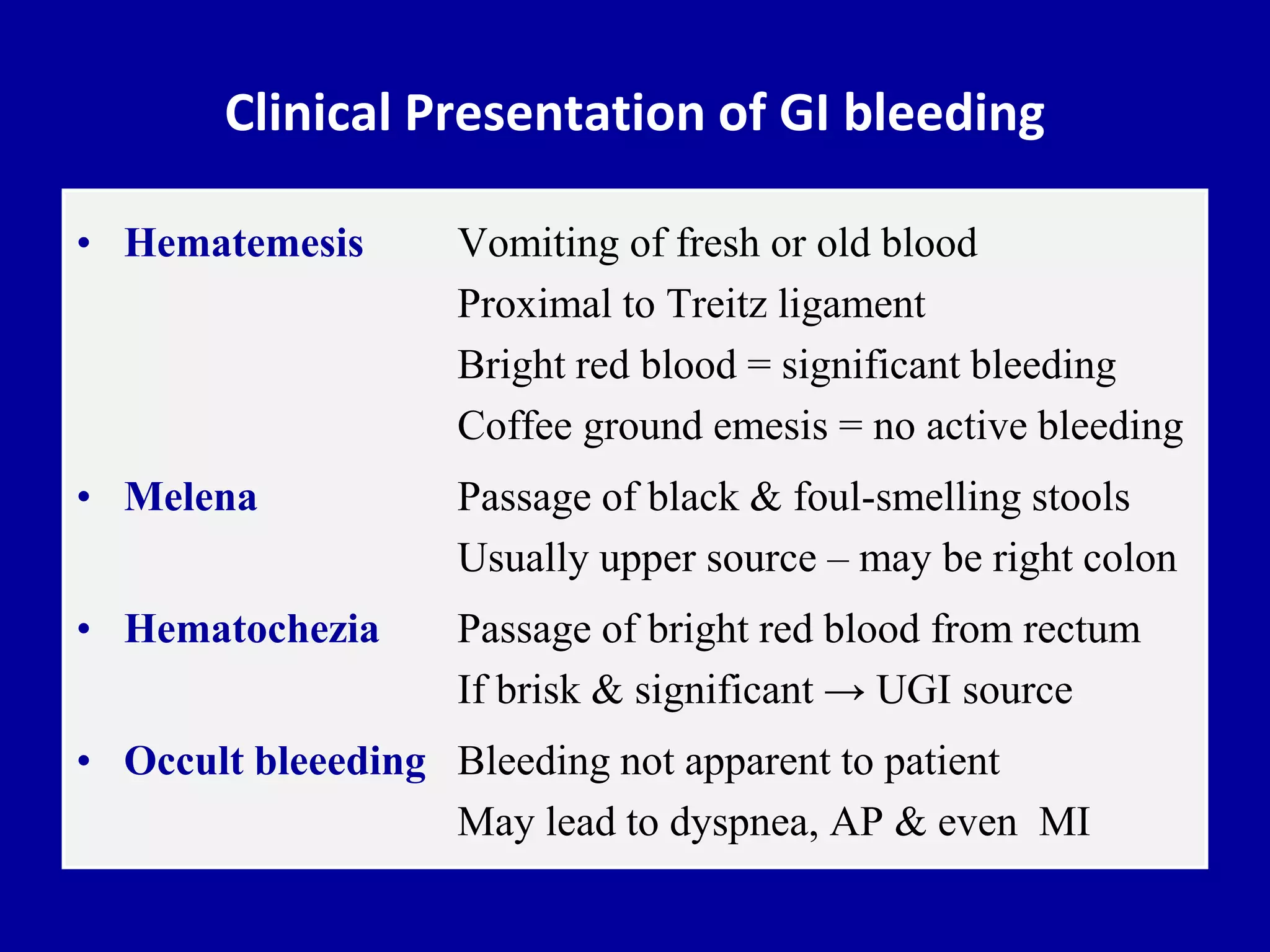 Clinical Presentation of GI bleeding

• Hematemesis Vomiting of fresh or old blood
Proximal to Treitz ligament
Bright red blood = significant bleeding
Coffee ground emesis = no active bleeding

• Melena Passage of black & foul-smelling stools
Usually upper source – may be right colon

• Hematochezia Passage of bright red blood from rectum
If brisk & significant → UGI source

• Occult bleeeding Bleeding not apparent to patient
May lead to dyspnea, AP & even MI